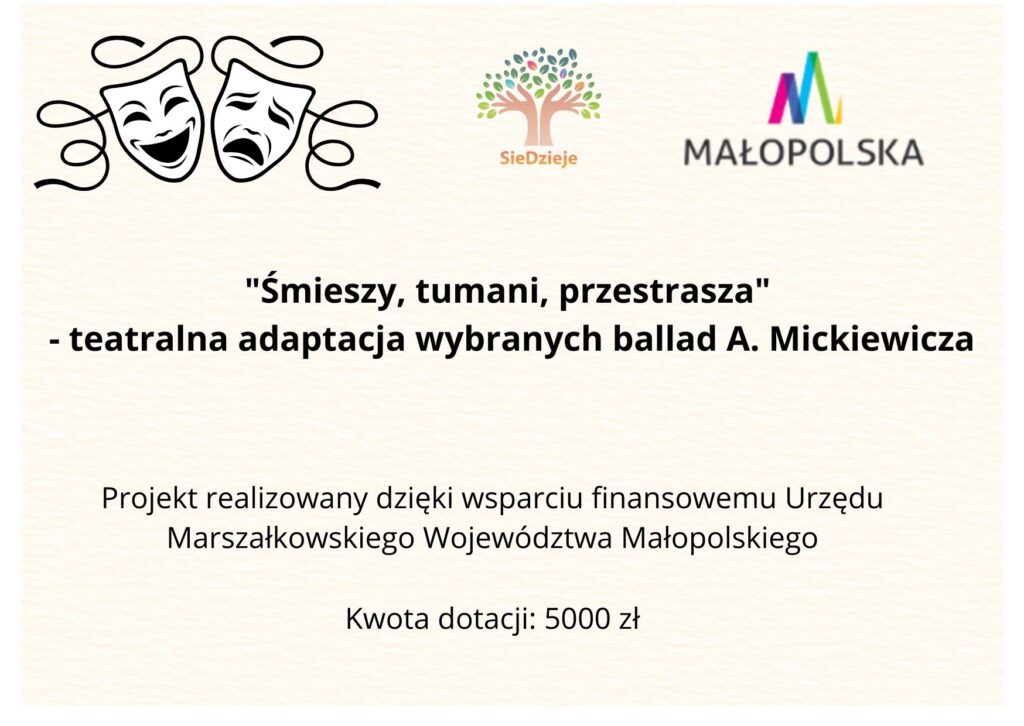 SieDzieje

MAŁOPOLSKA

"Śmieszy, tumani, przestrasza"
- teatralna adaptacja wybranych ballad A. Mickiewicza

Projekt realizowany dzięki wsparciu finansowemu Urzędu Marszałkowskiego Województwa Małopolskiego

Kwota dotacji: 5000 zł